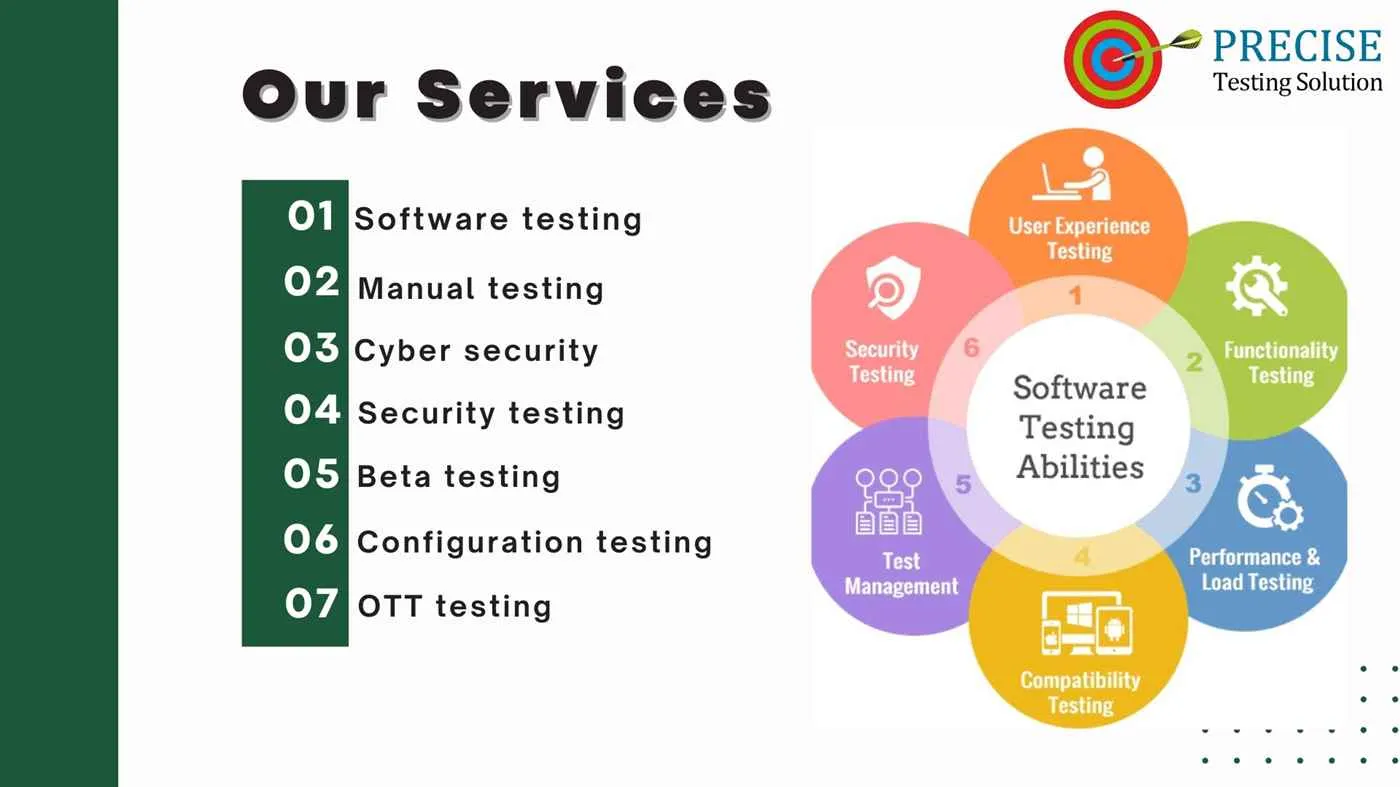 PRECISE
Testing Solution

Our Services

01 Software testing
02 Manual testing
03 Cyber security
04 Security testing
05 Beta testing
06 Configuration testing
07 OTT testing

Software Testing Abilities

1 User Experience Testing
2 Functionality Testing
3 Performance & Load Testing
4 Compatibility Testing
5 Test Management
6 Security Testing